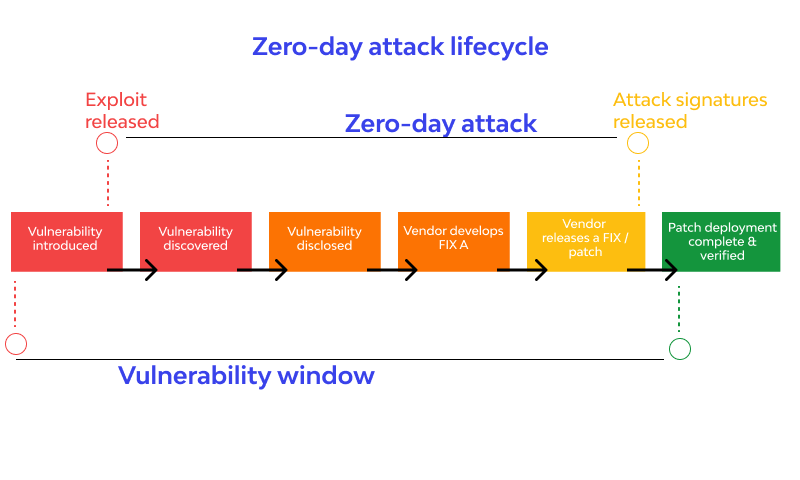 Zero-day attack lifecycle

Exploit released

Zero-day attack

Attack signatures released

Vulnerability introduced

Vulnerability discovered

Vulnerability disclosed

Vendor develops FIX A

Vendor releases a FIX / patch

Patch deployment complete & verified

Vulnerability window